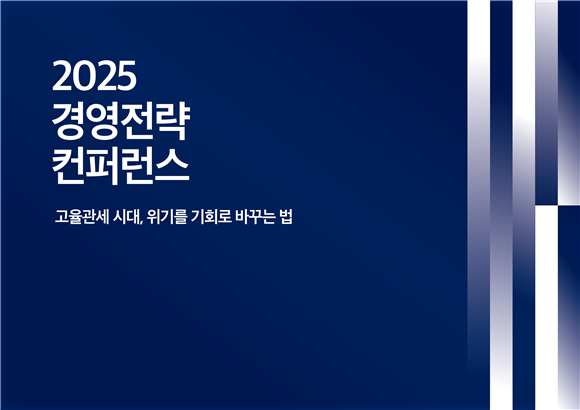 2025
경영전략
컨퍼런스

고율관세 시대, 위기를 기회로 바꾸는 법